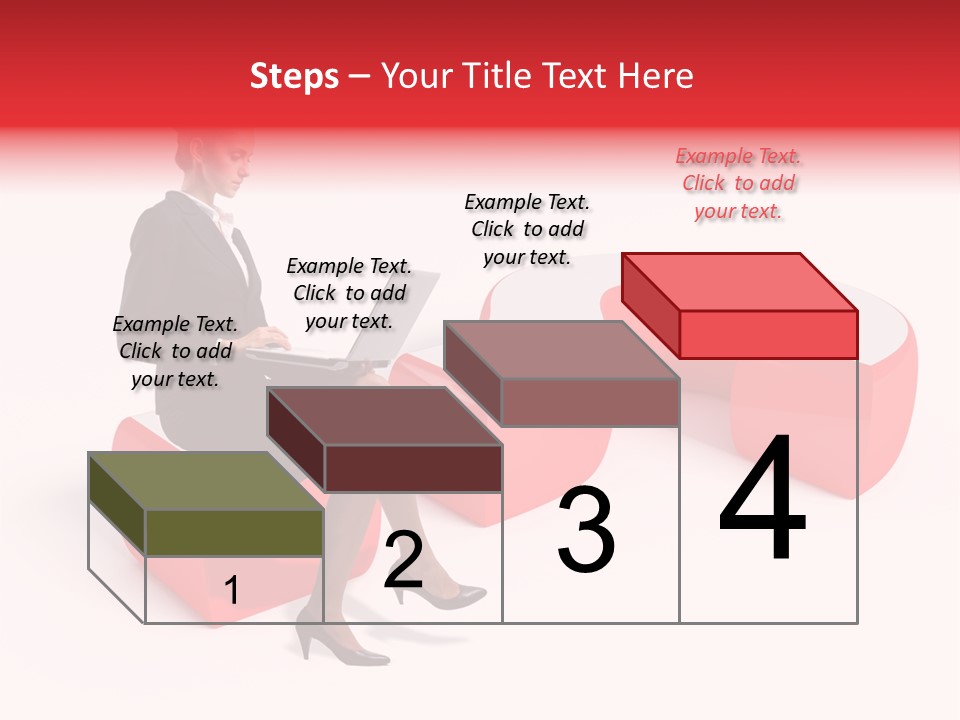 Steps – Your Title Text Here

Example Text. Click to add your text.

Example Text. Click to add your text.

Example Text. Click to add your text.

Example Text. Click to add your text.

1

2

3

4